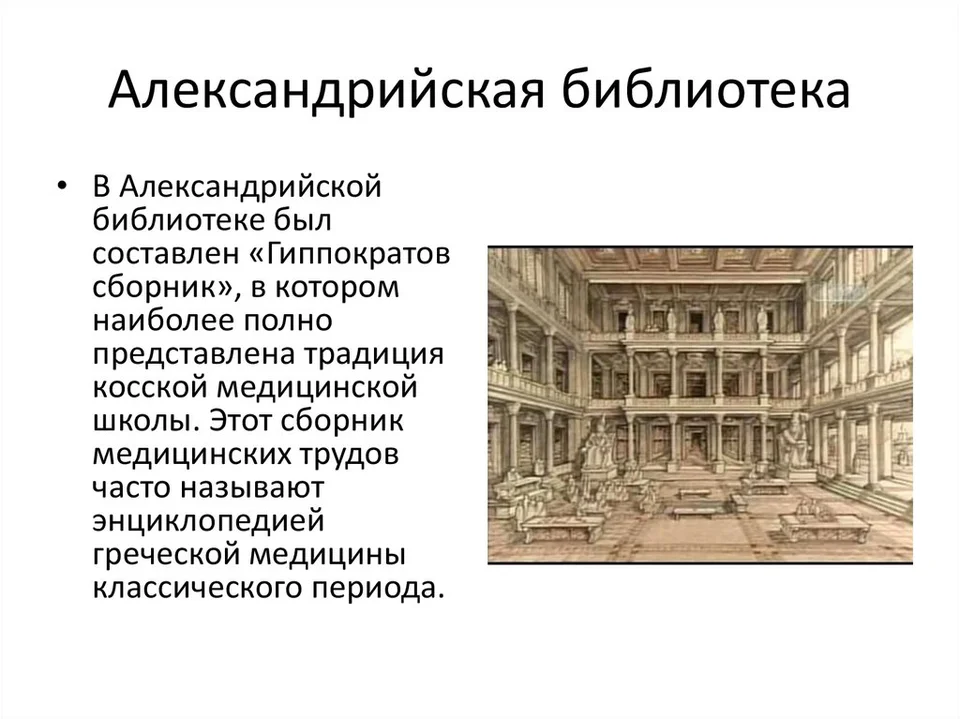 Александрийская библиотека

• В Александрийской библиотеке был составлен «Гиппократов сборник», в котором наиболее полно представлена традиция косской медицинской школы. Этот сборник медицинских трудов часто называют энциклопедией греческой медицины классического периода.